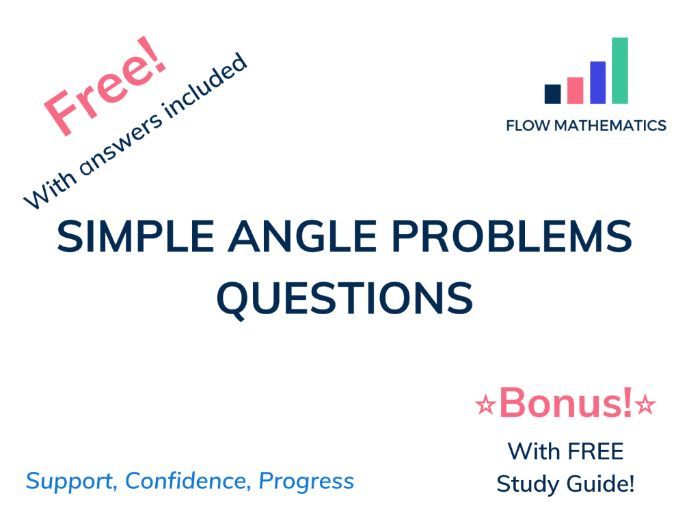 Free!
With answers included

FLOW MATHEMATICS

SIMPLE ANGLE PROBLEMS QUESTIONS

☆Bonus!☆
With FREE
Study Guide!

Support, Confidence, Progress